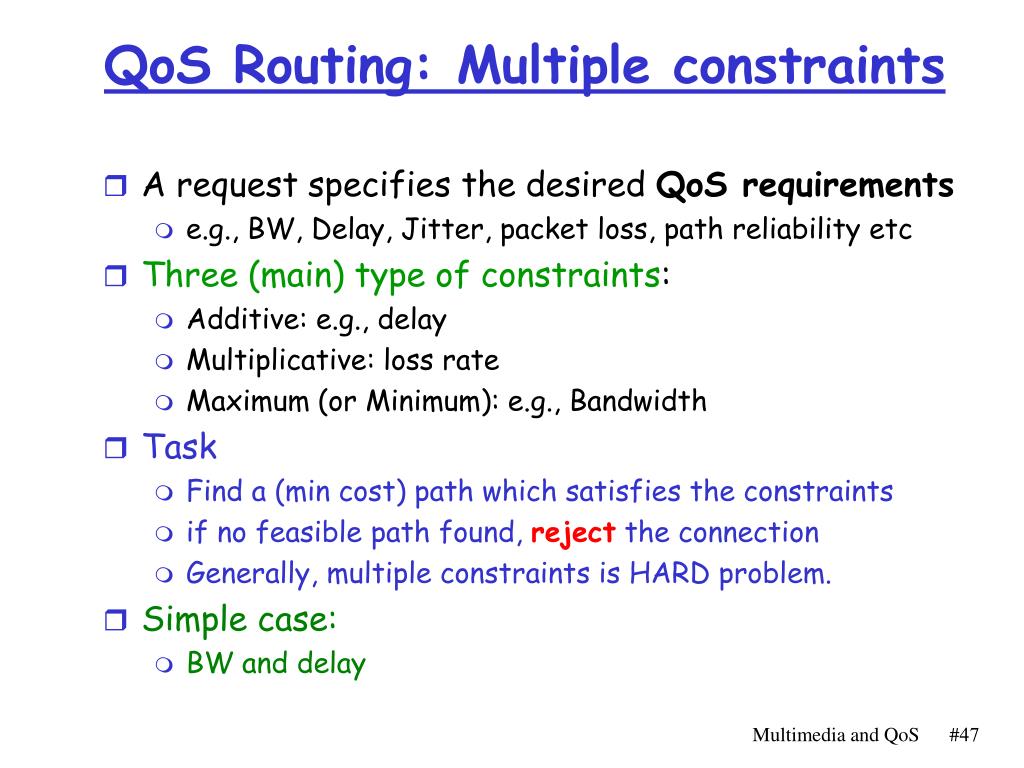 QoS Routing: Multiple constraints

A request specifies the desired QoS requirements
e.g., BW, Delay, Jitter, packet loss, path reliability etc

Three (main) type of constraints:
Additive: e.g., delay
Multiplicative: loss rate
Maximum (or Minimum): e.g., Bandwidth

Task
Find a (min cost) path which satisfies the constraints
if no feasible path found, reject the connection
Generally, multiple constraints is HARD problem.

Simple case:
BW and delay

Multimedia and QoS #47